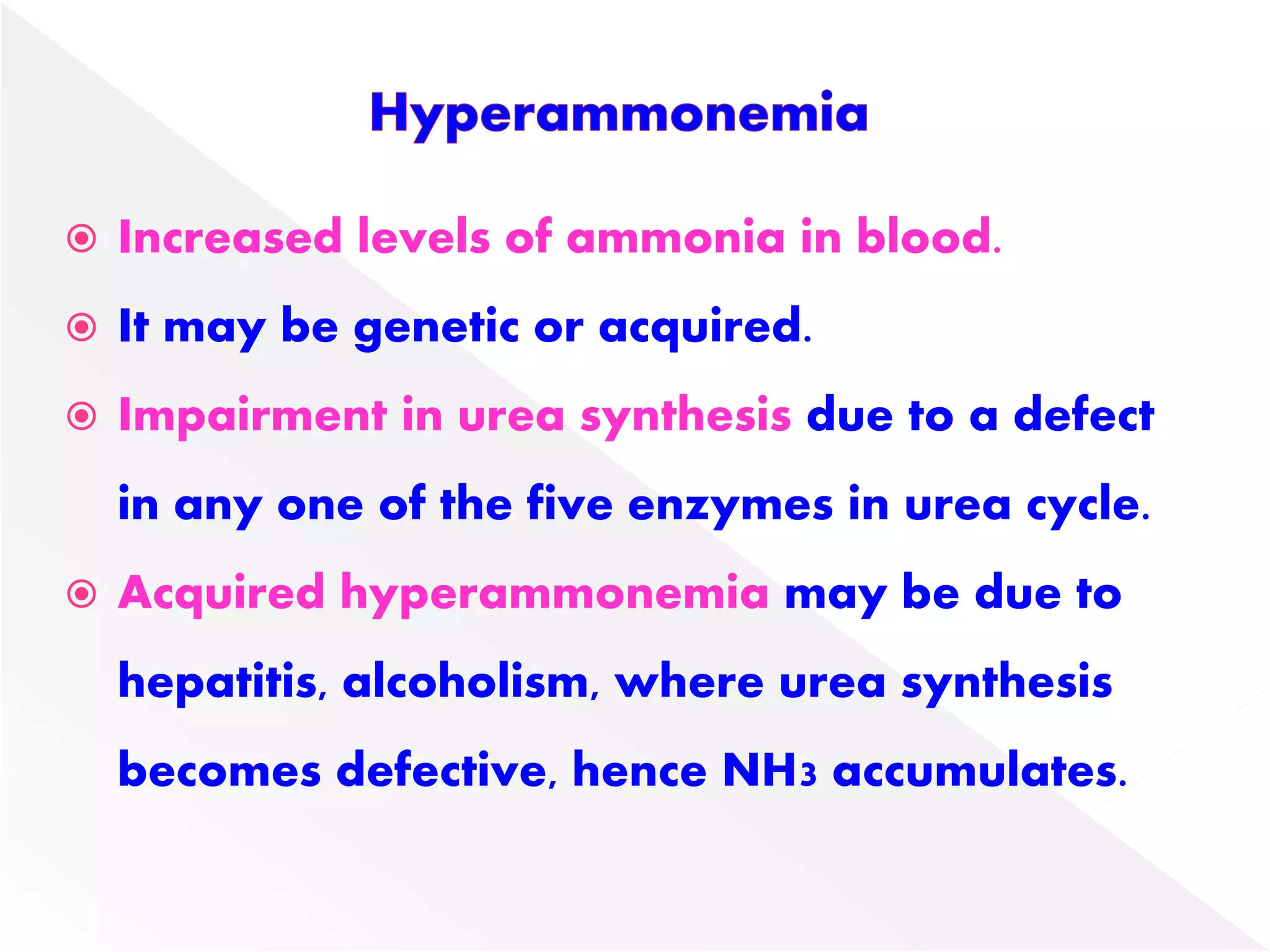 Hyperammonemia

Increased levels of ammonia in blood.

It may be genetic or acquired.

Impairment in urea synthesis due to a defect in any one of the five enzymes in urea cycle.

Acquired hyperammonemia may be due to hepatitis, alcoholism, where urea synthesis becomes defective, hence $NH_3$ accumulates.